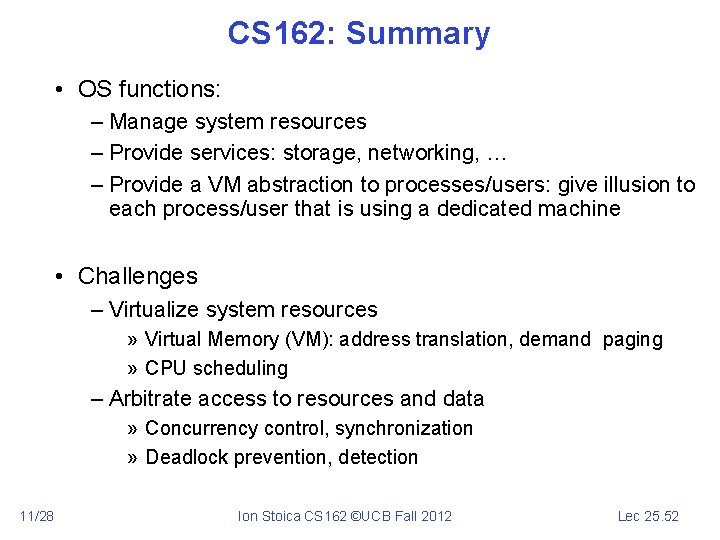 CS162: Summary

• OS functions:
– Manage system resources
– Provide services: storage, networking, …
– Provide a VM abstraction to processes/users: give illusion to each process/user that is using a dedicated machine

• Challenges
– Virtualize system resources
» Virtual Memory (VM): address translation, demand paging
» CPU scheduling
– Arbitrate access to resources and data
» Concurrency control, synchronization
» Deadlock prevention, detection

11/28 Ion Stoica CS162 ©UCB Fall 2012 Lec 25.52